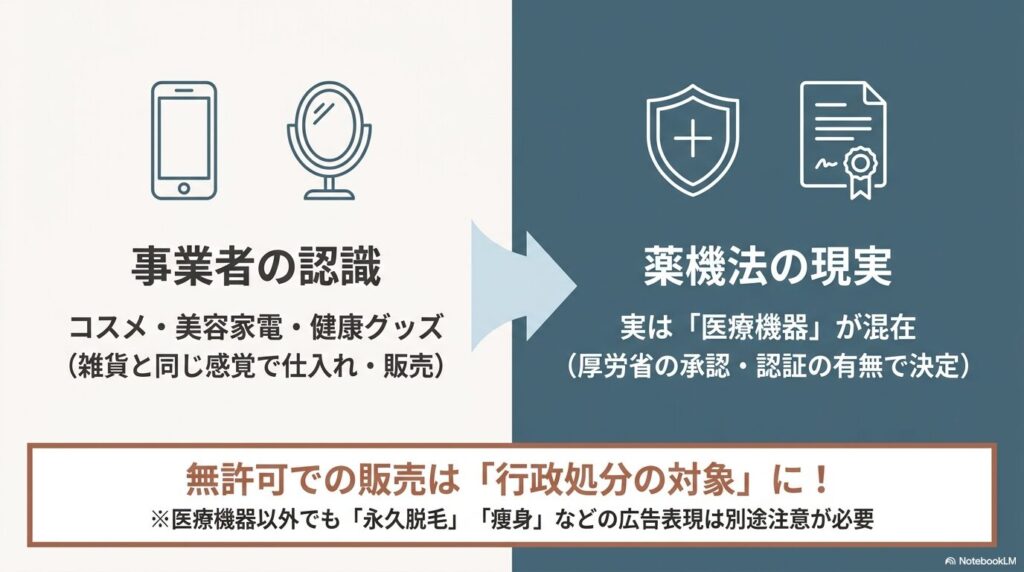 事業者の認識

コスメ・美容家電・健康グッズ
（雑貨と同じ感覚で仕入れ・販売）

薬機法の現実

実は「医療機器」が混在
（厚労省の承認・認証の有無で決定）

無許可での販売は「行政処分の対象」に！
※医療機器以外でも「永久脱毛」「痩身」などの広告表現は別途注意が必要

NotebookLM